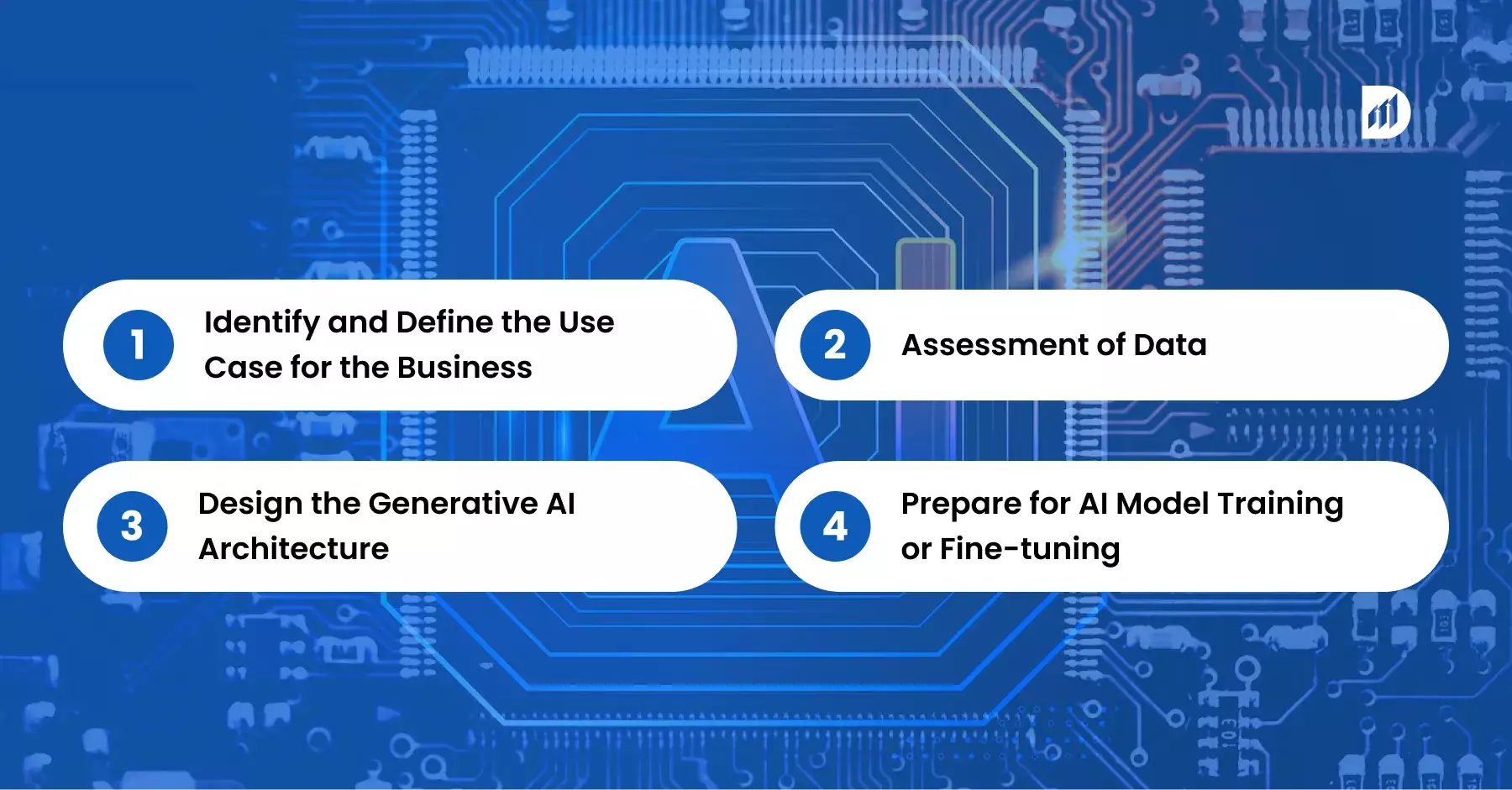 1 Identify and Define the Use Case for the Business

2 Assessment of Data

3 Design the Generative AI Architecture

4 Prepare for AI Model Training or Fine-tuning